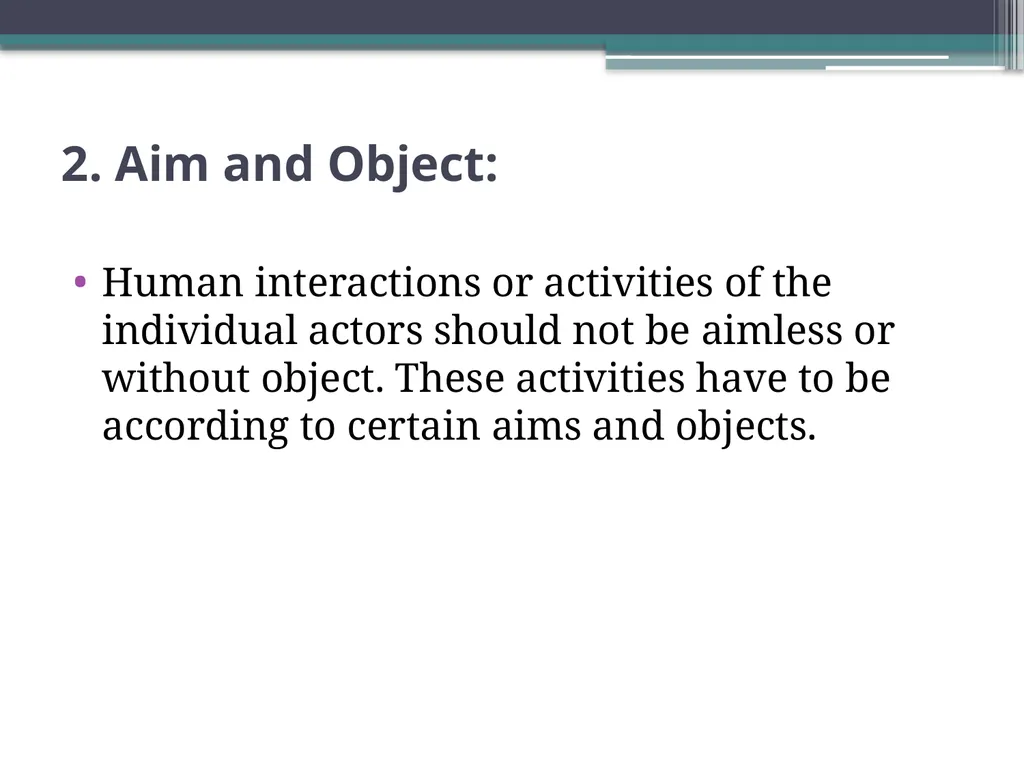 2. Aim and Object:

• Human interactions or activities of the individual actors should not be aimless or without object. These activities have to be according to certain aims and objects.